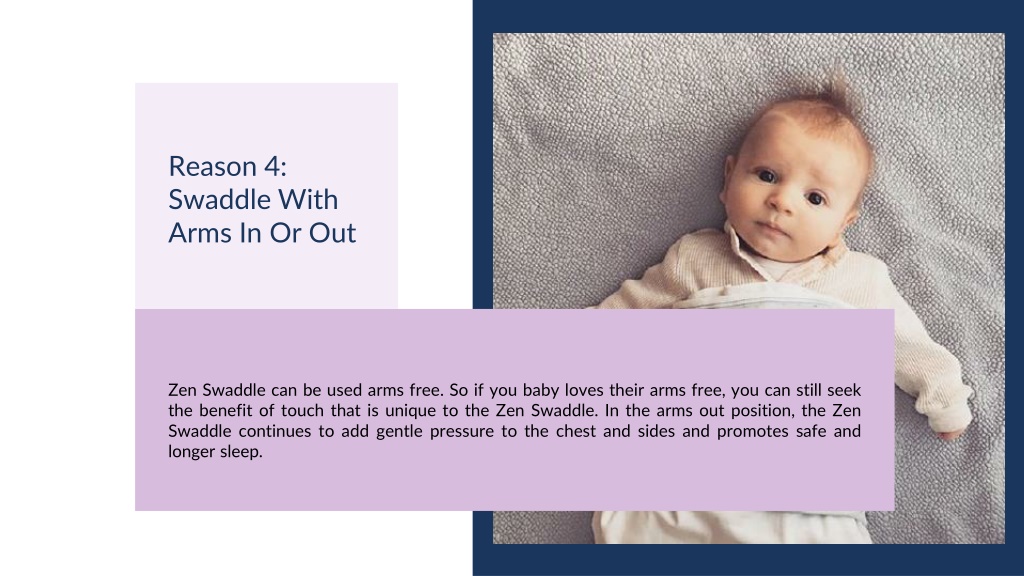 Reason 4: Swaddle With Arms In Or Out

Zen Swaddle can be used arms free. So if you baby loves their arms free, you can still seek the benefit of touch that is unique to the Zen Swaddle. In the arms out position, the Zen Swaddle continues to add gentle pressure to the chest and sides and promotes safe and longer sleep.